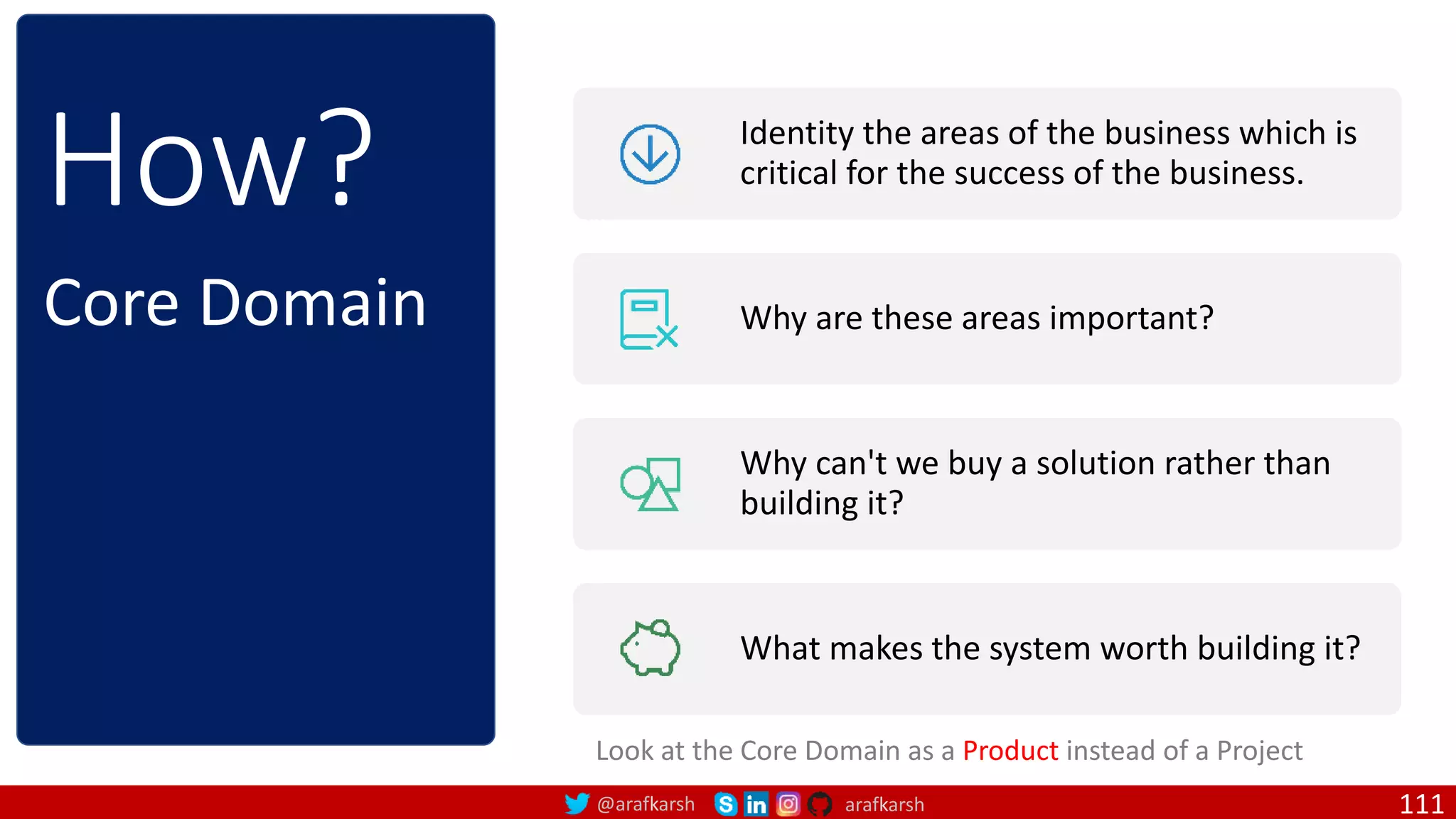 How?

Core Domain

Identity the areas of the business which is critical for the success of the business.

Why are these areas important?

Why can't we buy a solution rather than building it?

What makes the system worth building it?

Look at the Core Domain as a Product instead of a Project

@arafkarsh in arafkarsh

111